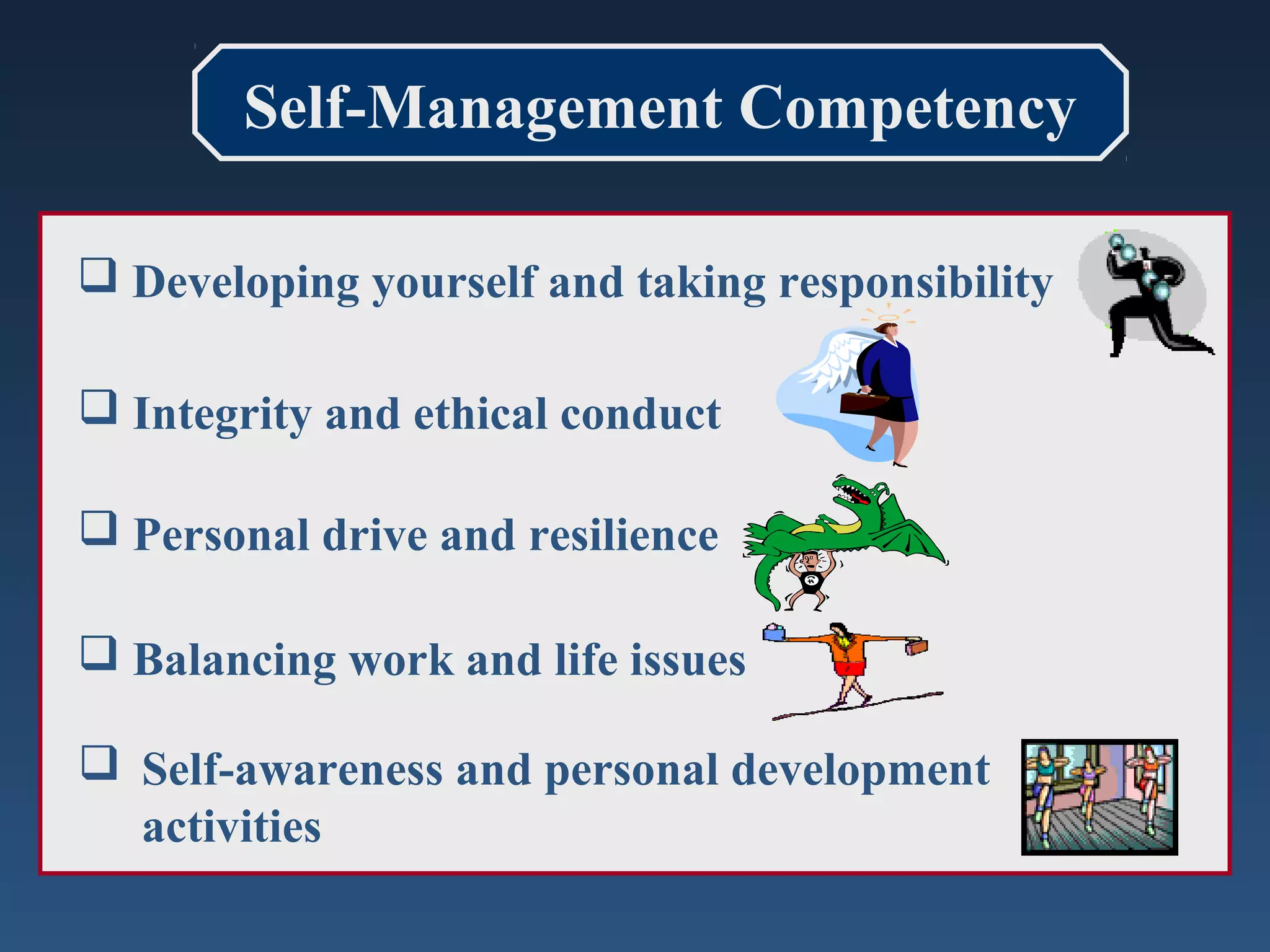 Self-Management Competency

❑ Developing yourself and taking responsibility

❑ Integrity and ethical conduct

❑ Personal drive and resilience

❑ Balancing work and life issues

❑ Self-awareness and personal development activities